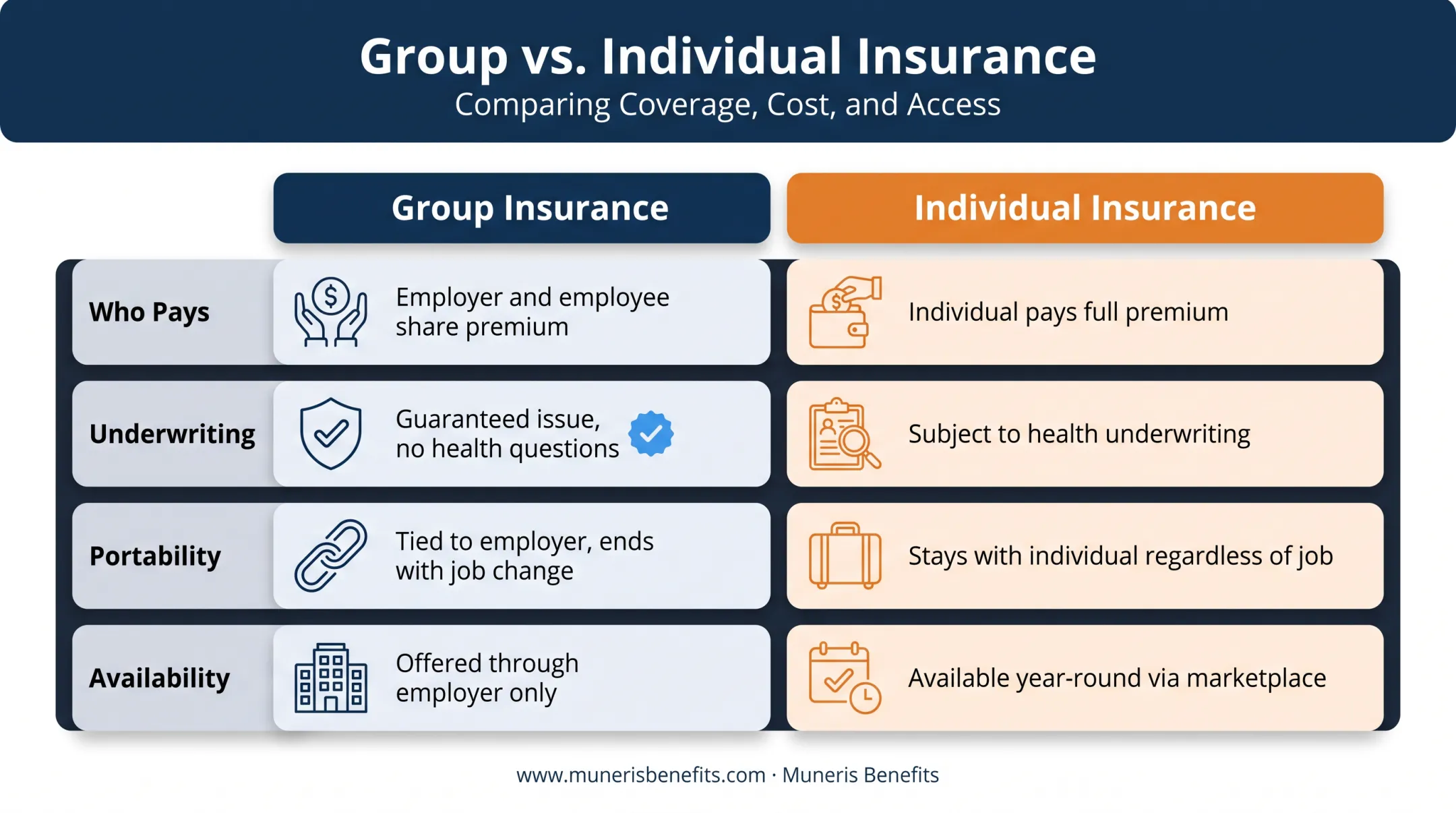 Group vs. Individual Insurance
Comparing Coverage, Cost, and Access

| | Group Insurance | Individual Insurance |
|---|---|---|
| Who Pays | Employer and employee share premium | Individual pays full premium |
| Underwriting | Guaranteed issue, no health questions | Subject to health underwriting |
| Portability | Tied to employer, ends with job change | Stays with individual regardless of job |
| Availability | Offered through employer only | Available year-round via marketplace |

www.munerisbenefits.com · Muneris Benefits